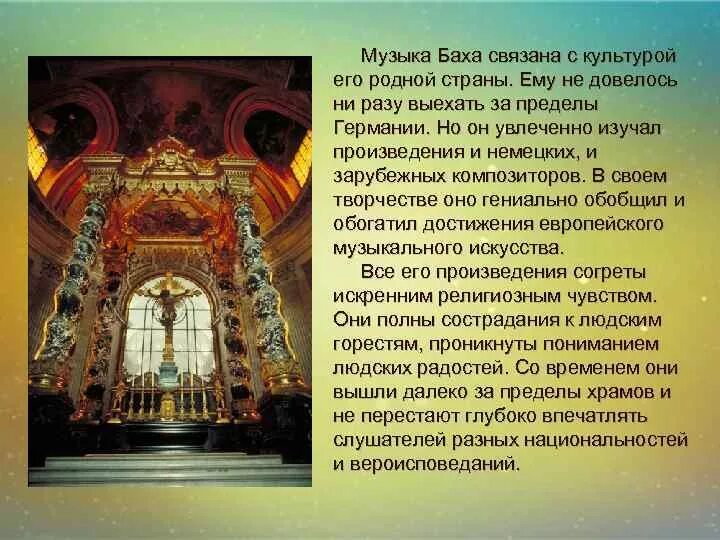 Музыка Баха связана с культурой его родной страны. Ему не довелось ни разу выехать за пределы Германии. Но он увлеченно изучал произведения и немецких, и зарубежных композиторов. В своем творчестве оно гениально обобщил и обогатил достижения европейского музыкального искусства.

Все его произведения согреты искренним религиозным чувством. Они полны сострадания к людским горестям, проникнуты пониманием людских радостей. Со временем они вышли далеко за пределы храмов и не перестают глубоко впечатлять слушателей разных национальностей и вероисповеданий.